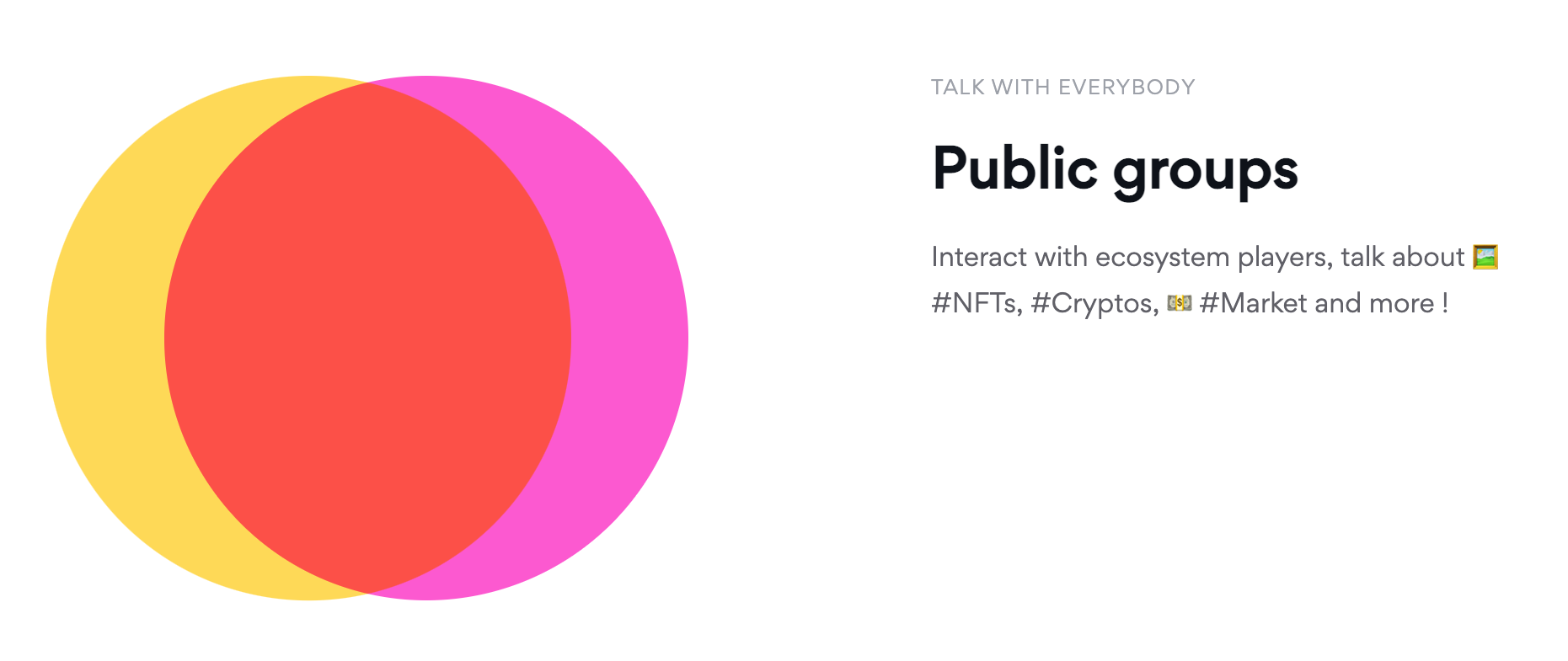 TALK WITH EVERYBODY

Public groups

Interact with ecosystem players, talk about 🖼️ #NFTs, #Cryptos, 💵 #Market and more !